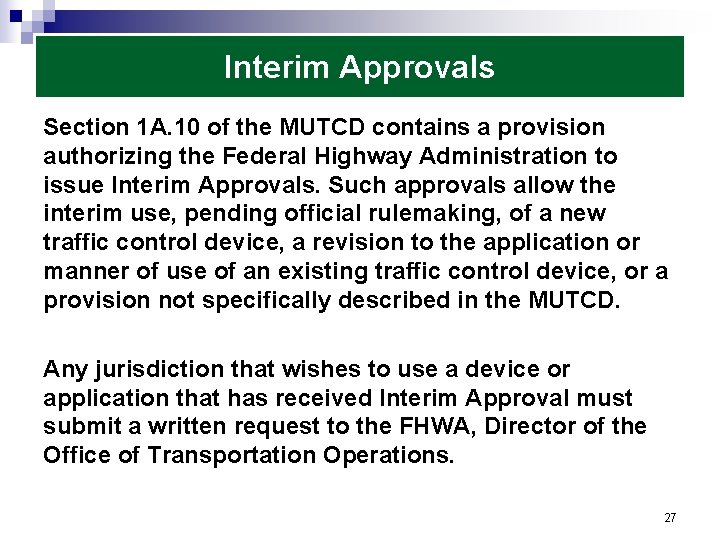 Interim Approvals

Section 1A.10 of the MUTCD contains a provision authorizing the Federal Highway Administration to issue Interim Approvals. Such approvals allow the interim use, pending official rulemaking, of a new traffic control device, a revision to the application or manner of use of an existing traffic control device, or a provision not specifically described in the MUTCD.

Any jurisdiction that wishes to use a device or application that has received Interim Approval must submit a written request to the FHWA, Director of the Office of Transportation Operations.

27